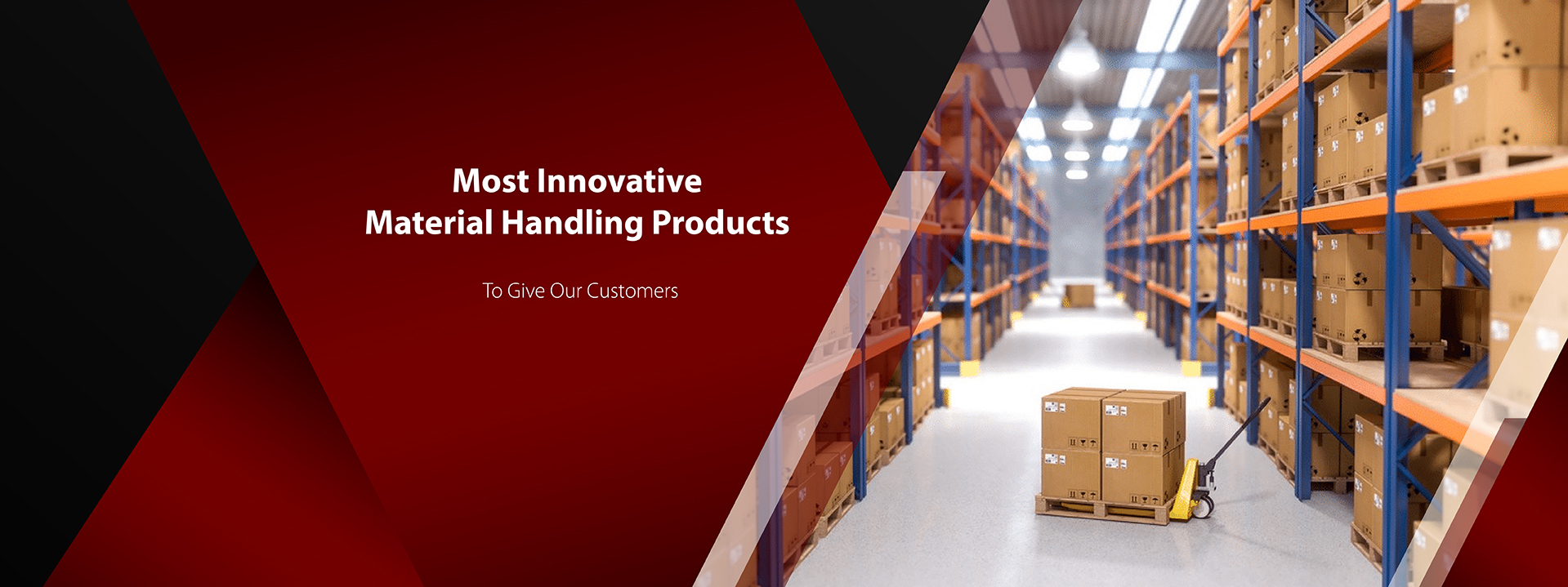 Most Innovative
Material Handling Products

To Give Our Customers